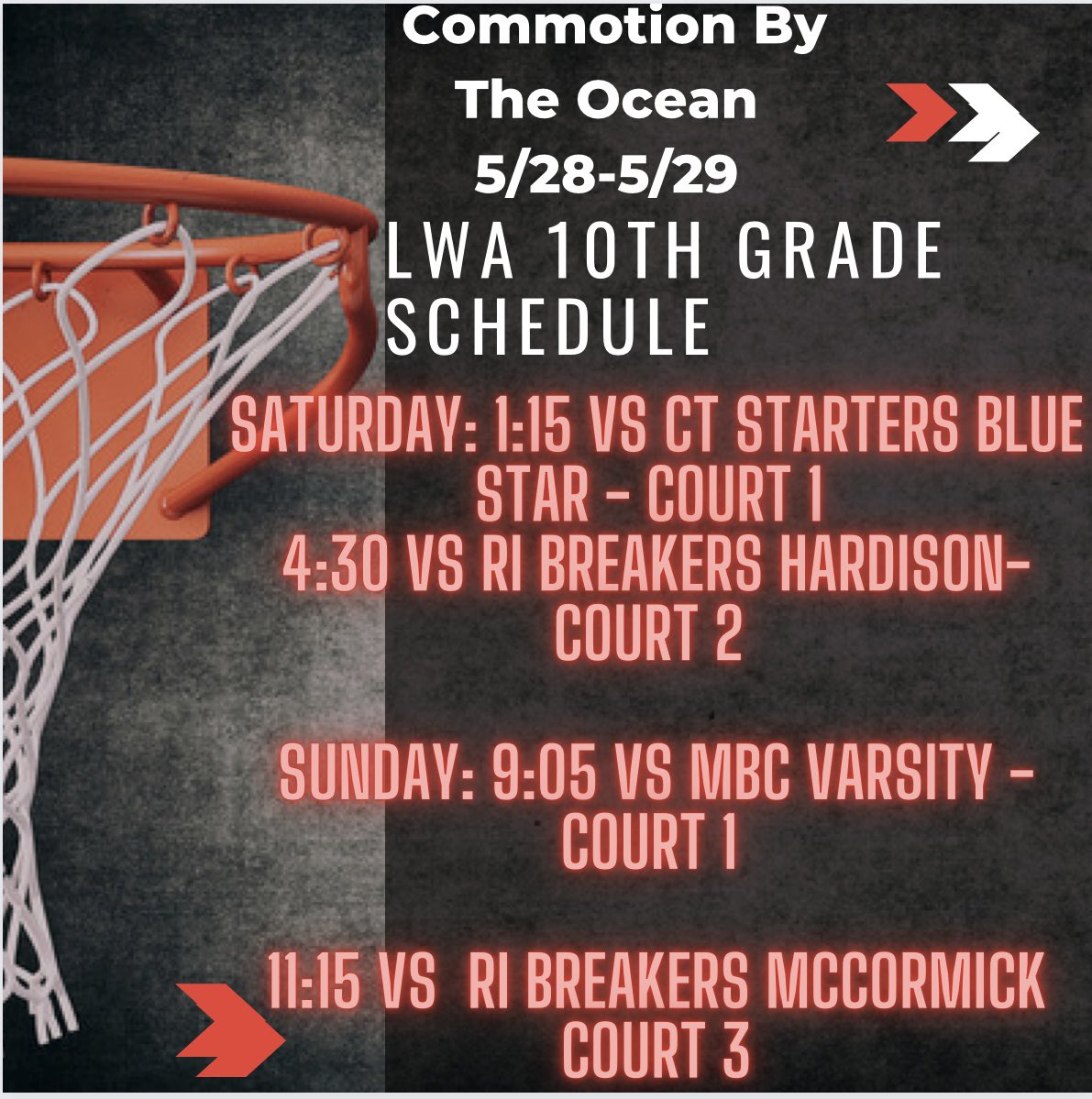 Commotion By The Ocean 5/28-5/29

LWA 10TH GRADE SCHEDULE

SATURDAY: 1:15 VS CT STARTERS BLUE STAR - COURT 1
4:30 VS RI BREAKERS HARDISON- COURT 2

SUNDAY: 9:05 VS MBC VARSITY - COURT 1

11:15 VS RI BREAKERS MCCORMICK COURT 3